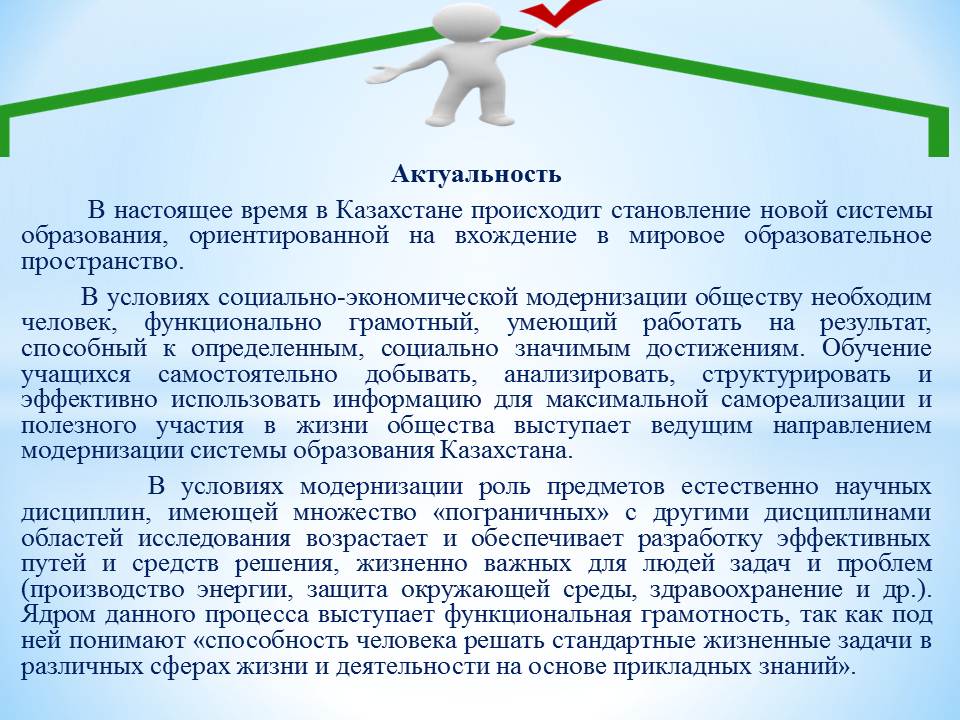 Актуальность

В настоящее время в Казахстане происходит становление новой системы образования, ориентированной на вхождение в мировое образовательное пространство.

В условиях социально-экономической модернизации обществу необходим человек, функционально грамотный, умеющий работать на результат, способный к определенным, социально значимым достижениям. Обучение учащихся самостоятельно добывать, анализировать, структурировать и эффективно использовать информацию для максимальной самореализации и полезного участия в жизни общества выступает ведущим направлением модернизации системы образования Казахстана.

В условиях модернизации роль предметов естественно научных дисциплин, имеющей множество «пограничных» с другими дисциплинами областей исследования возрастает и обеспечивает разработку эффективных путей и средств решения, жизненно важных для людей задач и проблем (производство энергии, защита окружающей среды, здравоохранение и др.). Ядром данного процесса выступает функциональная грамотность, так как под ней понимают «способность человека решать стандартные жизненные задачи в различных сферах жизни и деятельности на основе прикладных знаний».